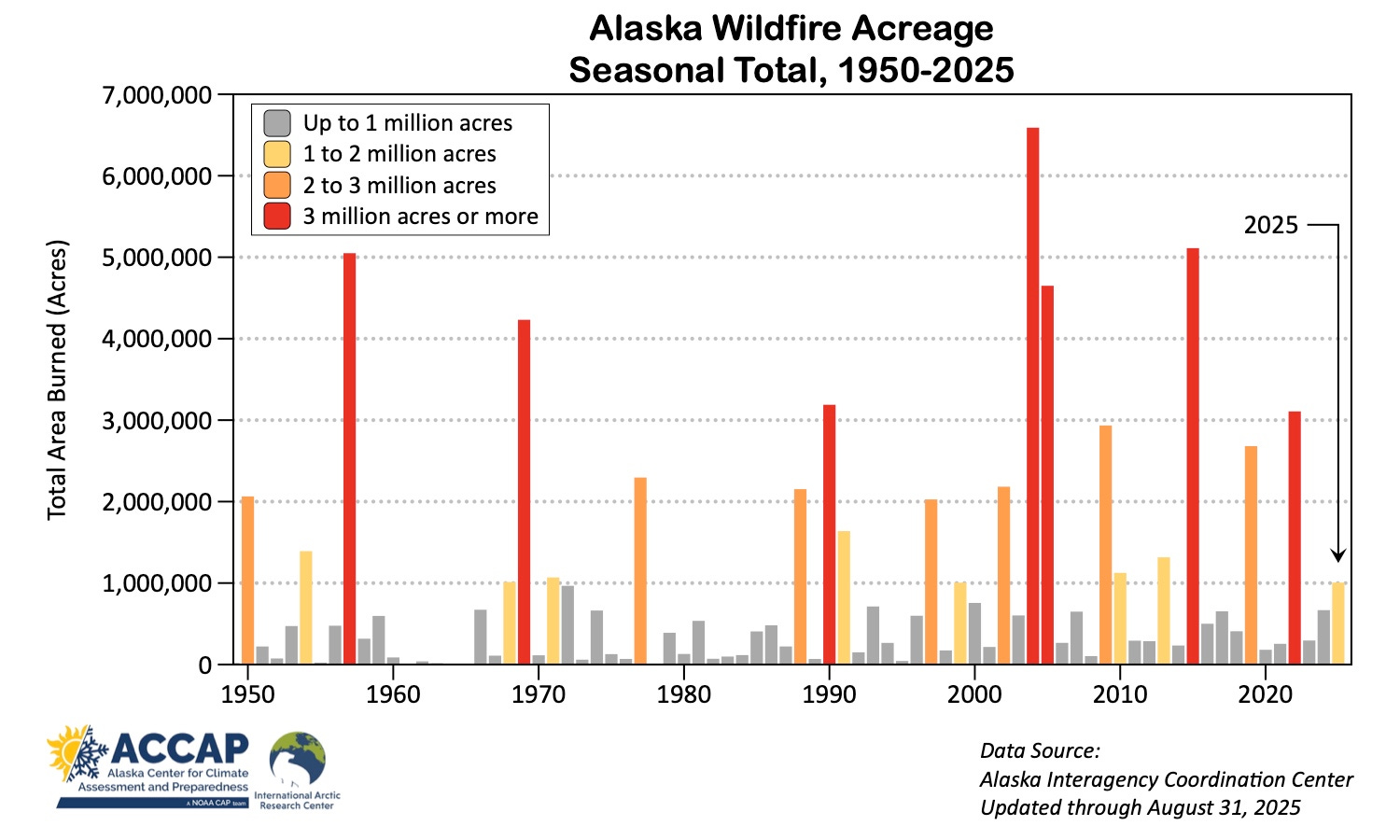 Alaska Wildfire Acreage
Seasonal Total, 1950-2025

Up to 1 million acres
1 to 2 million acres
2 to 3 million acres
3 million acres or more

2025

Total Area Burned (Acres)

7,000,000
6,000,000
5,000,000
4,000,000
3,000,000
2,000,000
1,000,000
0

1950 1960 1970 1980 1990 2000 2010 2020

ACCAP
Alaska Center for Climate Assessment and Preparedness
A NOAA CAP team

International Arctic Research Center

Data Source:
Alaska Interagency Coordination Center
Updated through August 31, 2025